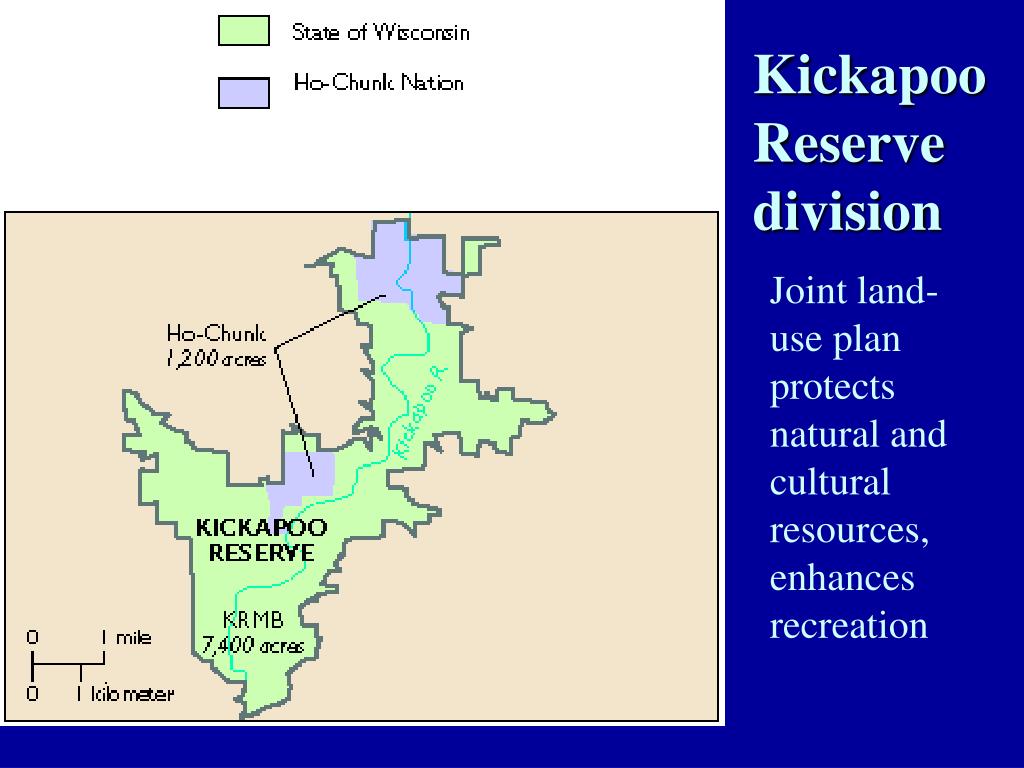 State of Wisconsin

Ho-Chunk Nation

Ho-Chunk
1,200 acres

Kickapoo R.

KICKAPOO RESERVE

KRMB
7,400 acres

0 1 mile
0 1 kilometer

Kickapoo Reserve division

Joint land-use plan protects natural and cultural resources, enhances recreation